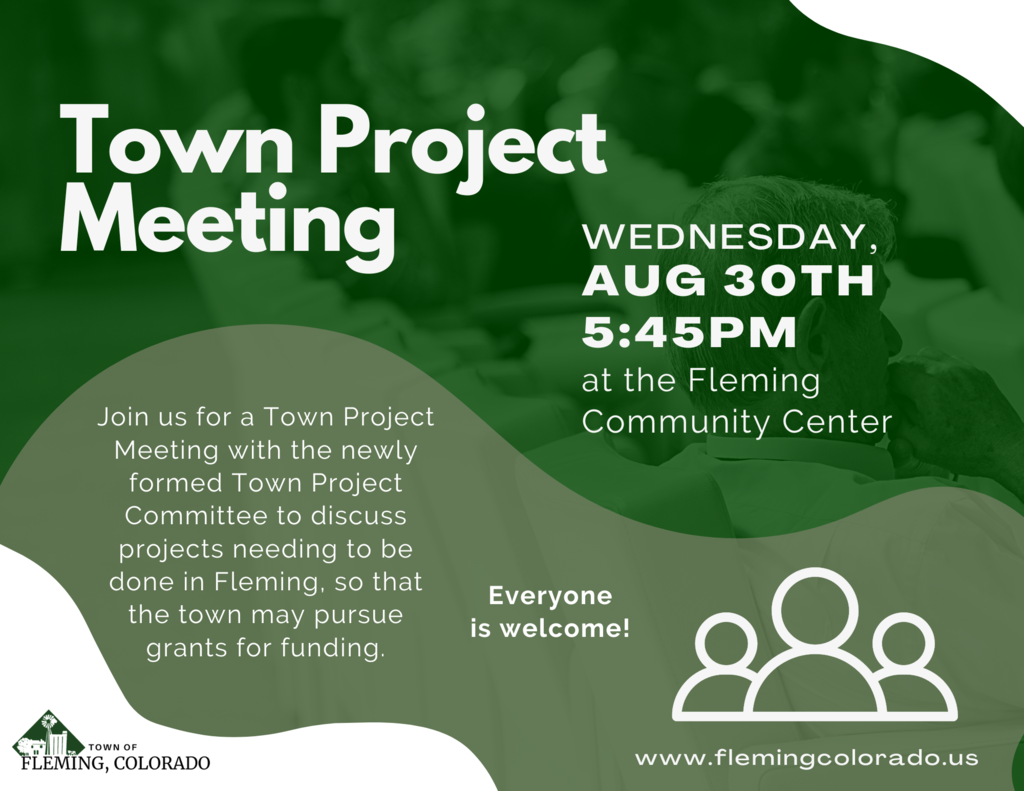 Town Project Meeting

WEDNESDAY,
AUG 30TH
5:45PM
at the Fleming Community Center

Join us for a Town Project Meeting with the newly formed Town Project Committee to discuss projects needing to be done in Fleming, so that the town may pursue grants for funding.

Everyone is welcome!

TOWN OF
FLEMING, COLORADO

www.flemingcolorado.us